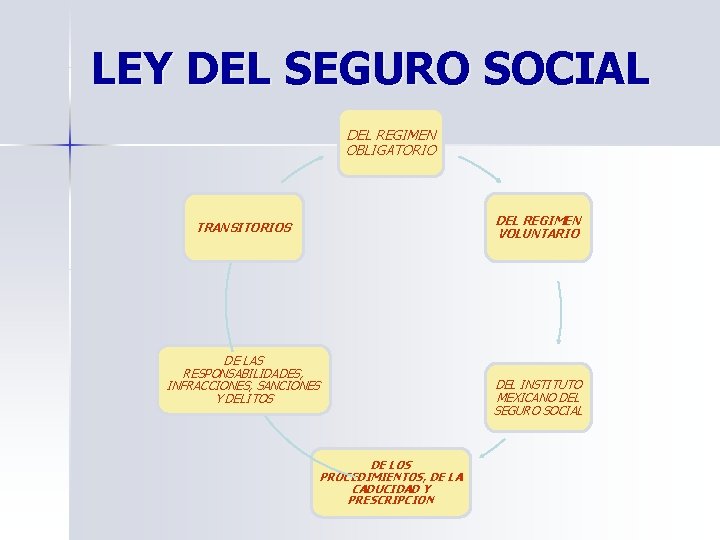 LEY DEL SEGURO SOCIAL

DEL REGIMEN OBLIGATORIO

DEL REGIMEN VOLUNTARIO

DEL INSTITUTO MEXICANO DEL SEGURO SOCIAL

DE LOS PROCEDIMIENTOS, DE LA CADUCIDAD Y PRESCRIPCION

DE LAS RESPONSABILIDADES, INFRACCIONES, SANCIONES Y DELITOS

TRANSITORIOS